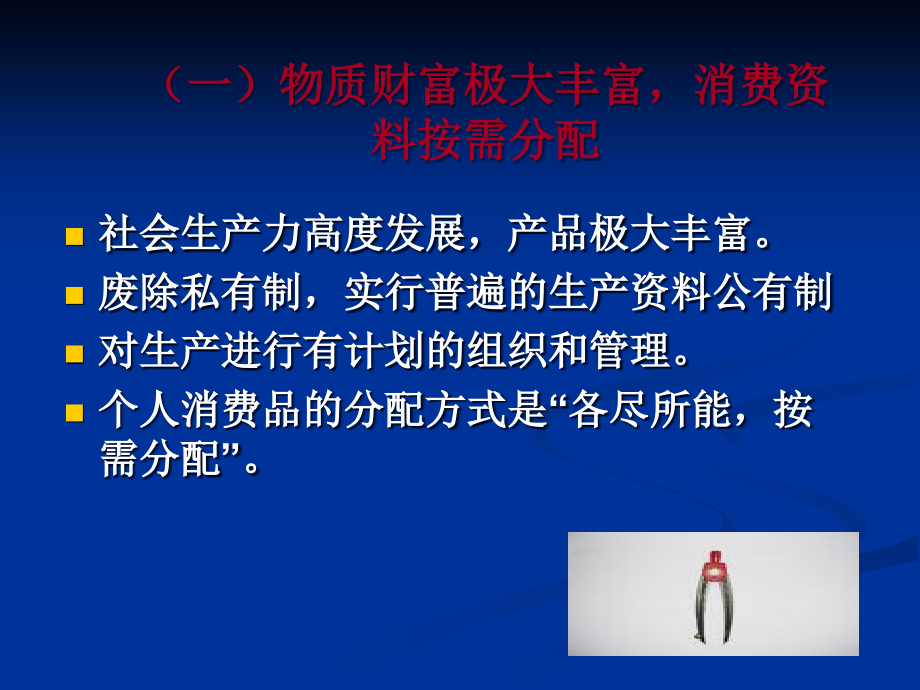 （一）物质财富极大丰富，消费资料按需分配

社会生产力高度发展，产品极大丰富。

废除私有制，实行普遍的生产资料公有制

对生产进行有计划的组织和管理。

个人消费品的分配方式是“各尽所能，按需分配”。